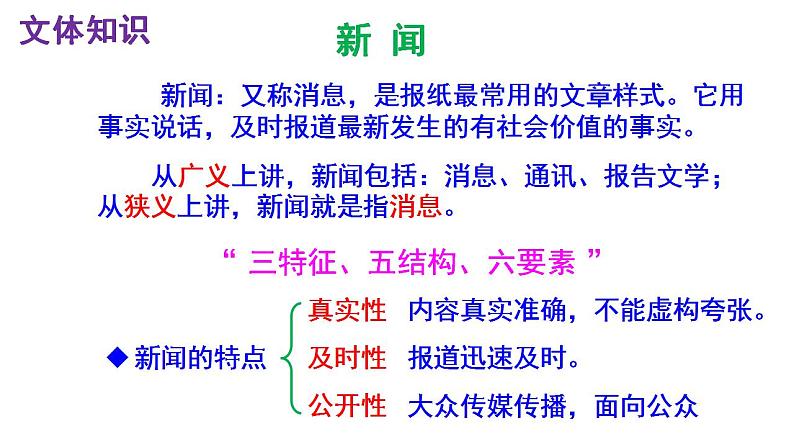 文体知识

新 闻

新闻：又称消息，是报纸最常用的文章样式。它用事实说话，及时报道最新发生的有社会价值的事实。

从广义上讲，新闻包括：消息、通讯、报告文学；从狭义上讲，新闻就是指消息。

“ 三特征、五结构、六要素 ”

◆ 新闻的特点
真实性 内容真实准确，不能虚构夸张。
及时性 报道迅速及时。
公开性 大众传媒传播，面向公众